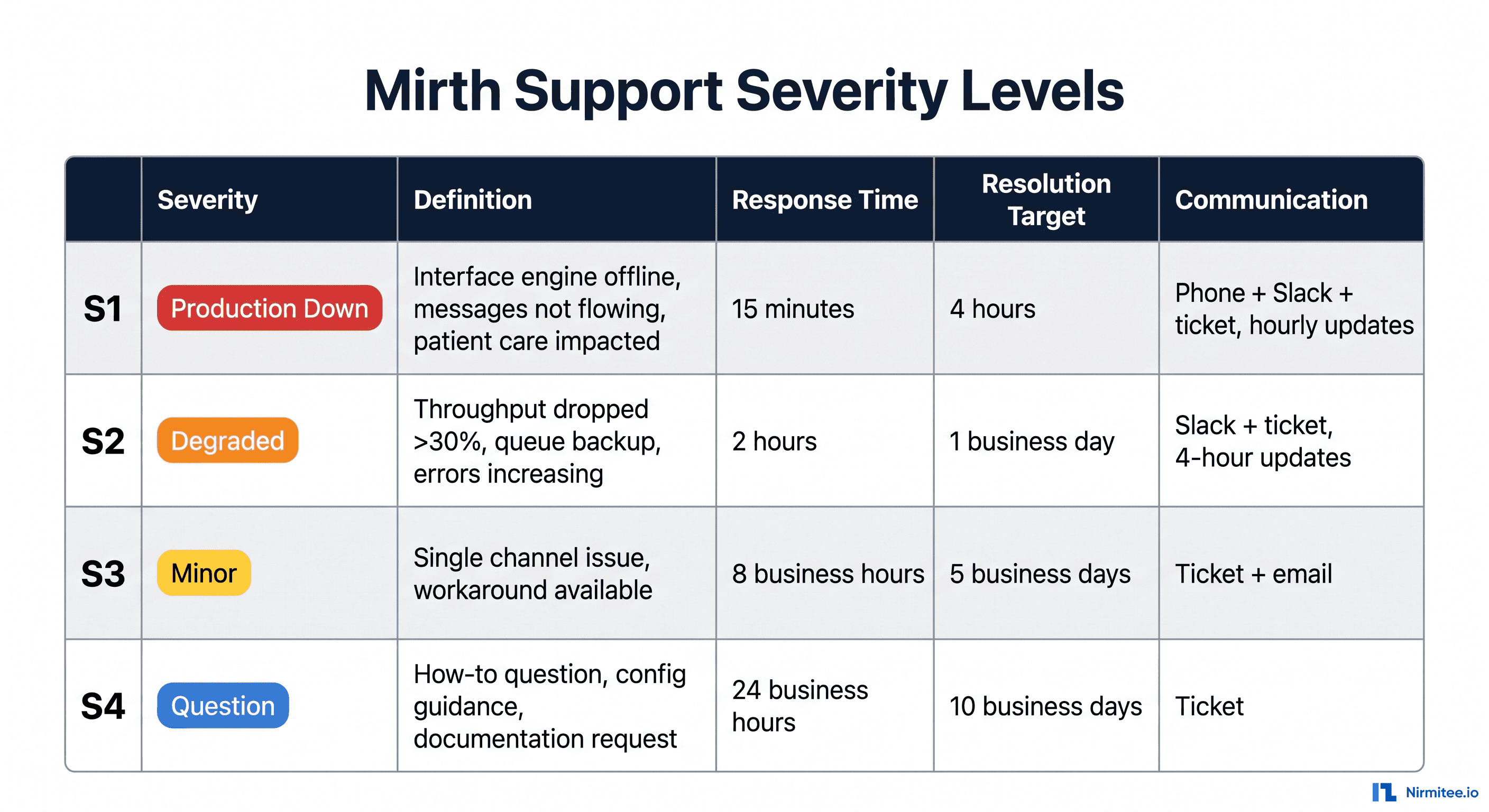 Mirth Support Severity Levels

| | Severity | Definition | Response Time | Resolution Target | Communication |
|---|---|---|---|---|---|
| S1 | Production Down | Interface engine offline, messages not flowing, patient care impacted | 15 minutes | 4 hours | Phone + Slack + ticket, hourly updates |
| S2 | Degraded | Throughput dropped >30%, queue backup, errors increasing | 2 hours | 1 business day | Slack + ticket, 4-hour updates |
| S3 | Minor | Single channel issue, workaround available | 8 business hours | 5 business days | Ticket + email |
| S4 | Question | How-to question, config guidance, documentation request | 24 business hours | 10 business days | Ticket |

Nirmitee.io